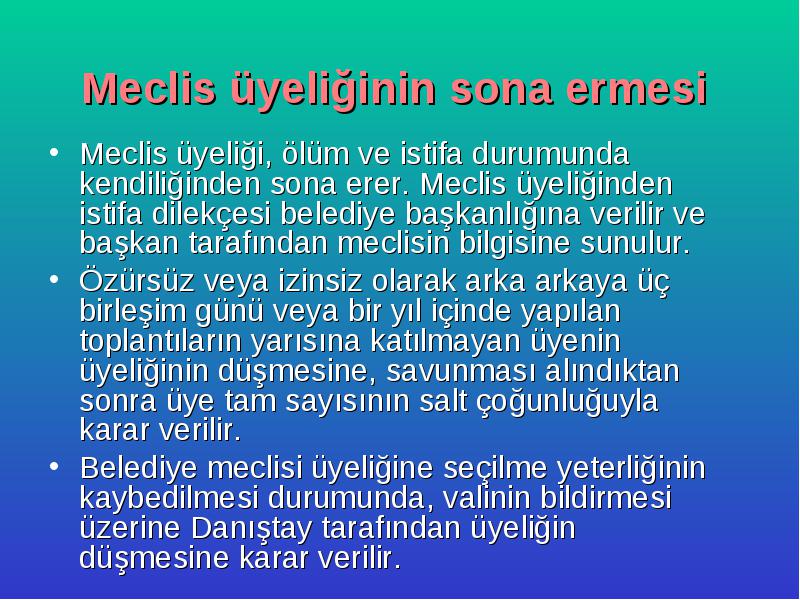 Meclis üyeliğinin sona ermesi

• Meclis üyeliği, ölüm ve istifa durumunda kendiliğinden sona erer. Meclis üyeliğinden istifa dilekçesi belediye başkanlığına verilir ve başkan tarafından meclisin bilgisine sunulur.

• Özürsüz veya izinsiz olarak arka arkaya üç birleşim günü veya bir yıl içinde yapılan toplantıların yarısına katılmayan üyenin üyeliğinin düşmesine, savunması alındıktan sonra üye tam sayısının salt çoğunluğuyla karar verilir.

• Belediye meclisi üyeliğine seçilme yeterliğinin kaybedilmesi durumunda, valinin bildirmesi üzerine Danıştay tarafından üyeliğin düşmesine karar verilir.